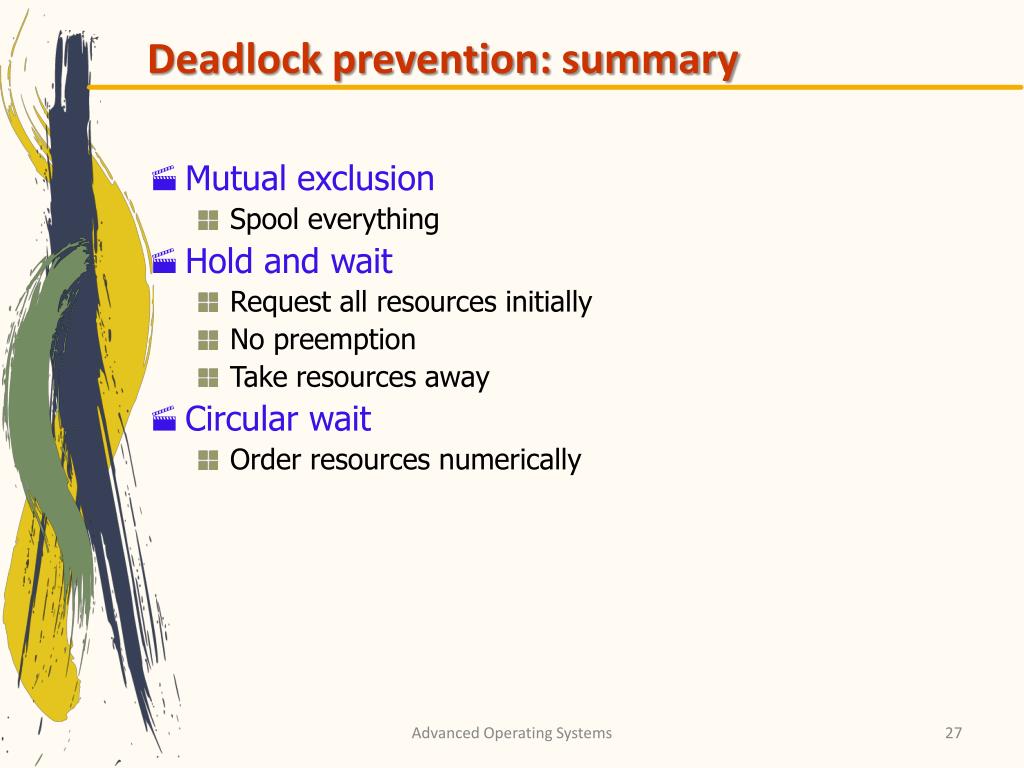 Deadlock prevention: summary

Mutual exclusion
Spool everything
Hold and wait
Request all resources initially
No preemption
Take resources away
Circular wait
Order resources numerically

Advanced Operating Systems

27